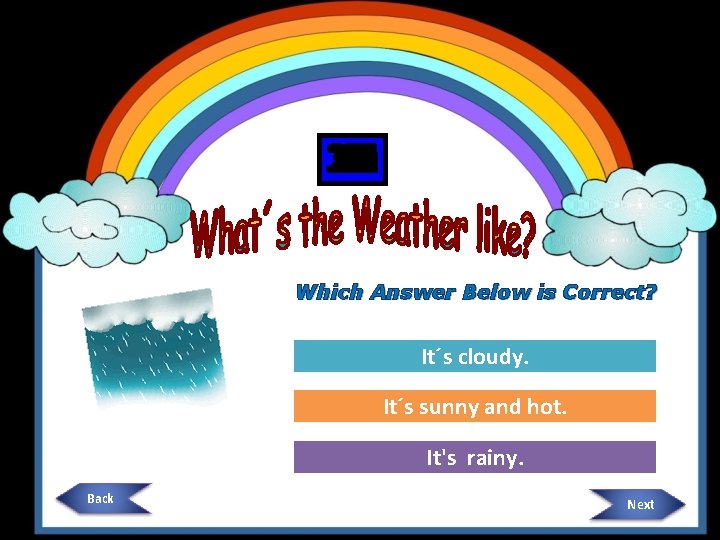 What´s the Weather like?

Which Answer Below is Correct?

It´s cloudy.

It´s sunny and hot.

It's rainy.

Back

Next